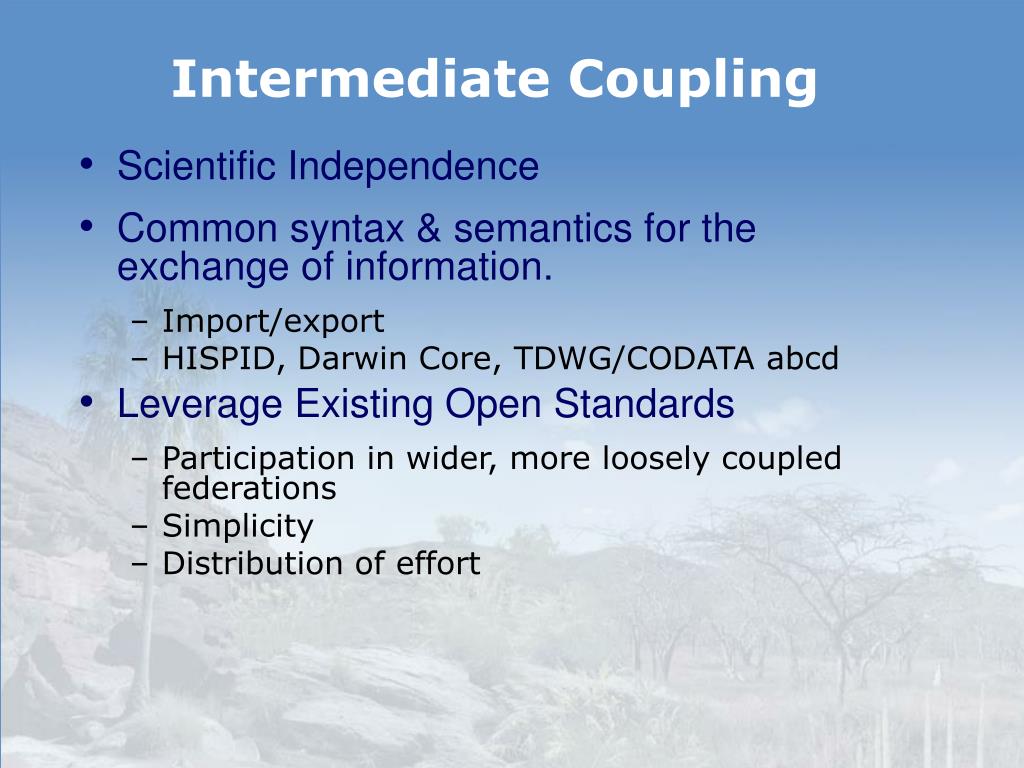 Intermediate Coupling

• Scientific Independence
• Common syntax & semantics for the exchange of information.
– Import/export
– HISPID, Darwin Core, TDWG/CODATA abcd
• Leverage Existing Open Standards
– Participation in wider, more loosely coupled federations
– Simplicity
– Distribution of effort